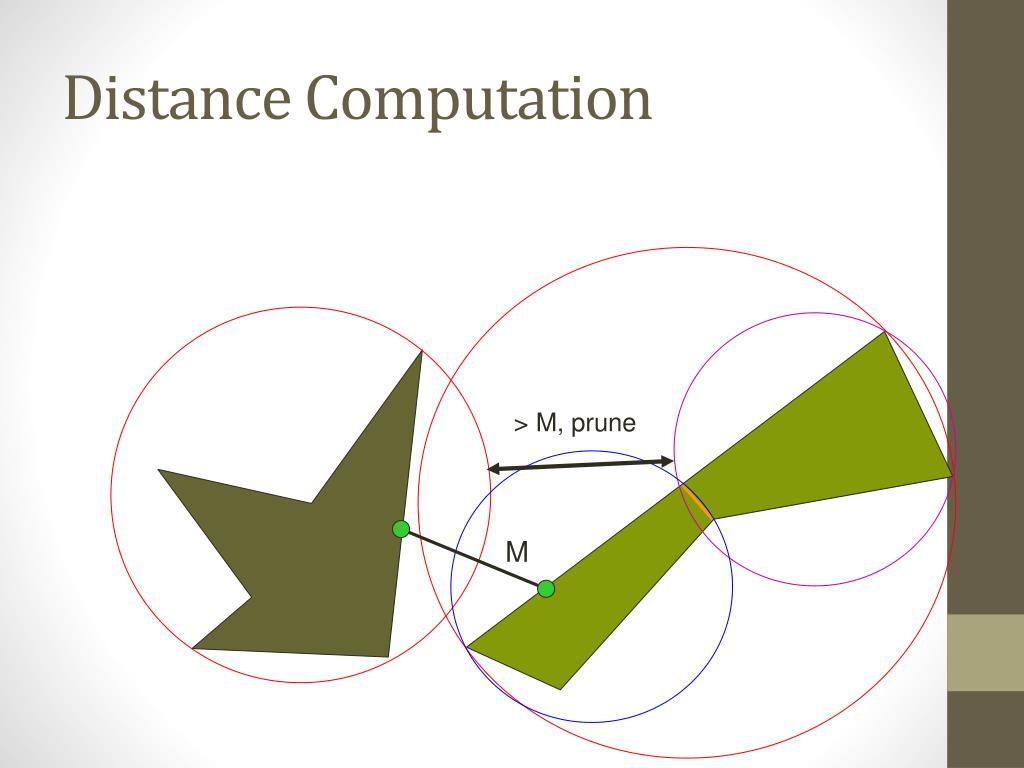 Distance Computation

> M, prune

M